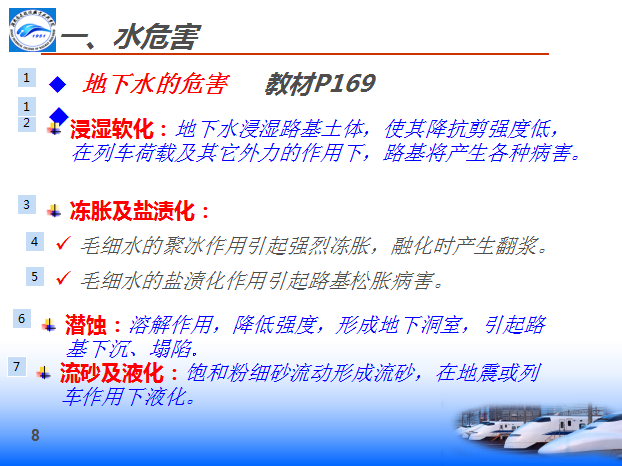 一、水危害

1 地下水的危害　教材P169

1
2 浸湿软化：地下水浸湿路基土体，使其降抗剪强度低，在列车荷载及其它外力的作用下，路基将产生各种病害。

3 冻胀及盐渍化：

4 ✓ 毛细水的聚冰作用引起强烈冻胀，融化时产生翻浆。

5 ✓ 毛细水的盐渍化作用引起路基松胀病害。

6 潜蚀：溶解作用，降低强度，形成地下洞室，引起路基下沉、塌陷。

7 流砂及液化：饱和粉细砂流动形成流砂，在地震或列车作用下液化。

8